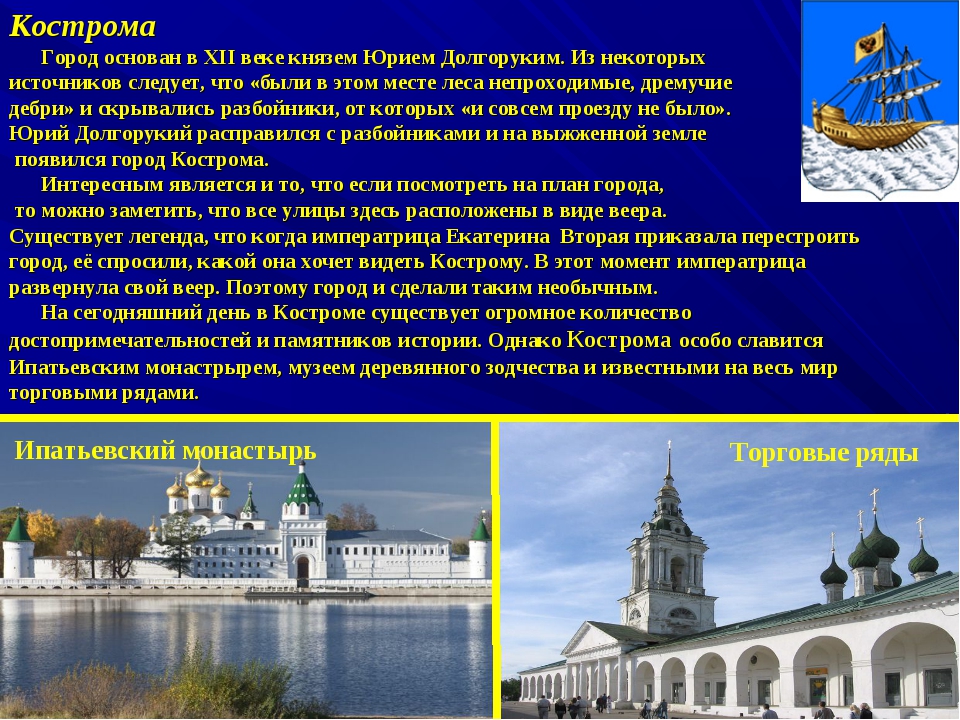 Кострома

Город основан в XII веке князем Юрием Долгоруким. Из некоторых источников следует, что «были в этом месте леса непроходимые, дремучие дебри» и скрывались разбойники, от которых «и совсем проезду не было». Юрий Долгорукий расправился с разбойниками и на выжженной земле появился город Кострома.

Интересным является и то, что если посмотреть на план города, то можно заметить, что все улицы здесь расположены в виде веера. Существует легенда, что когда императрица Екатерина Вторая приказала перестроить город, её спросили, какой она хочет видеть Кострому. В этот момент императрица развернула свой веер. Поэтому город и сделали таким необычным.

На сегодняшний день в Костроме существует огромное количество достопримечательностей и памятников истории. Однако Кострома особо славится Ипатьевским монастрырем, музеем деревянного зодчества и известными на весь мир торговыми рядами.

Ипатьевский монастырь

Торговые ряды